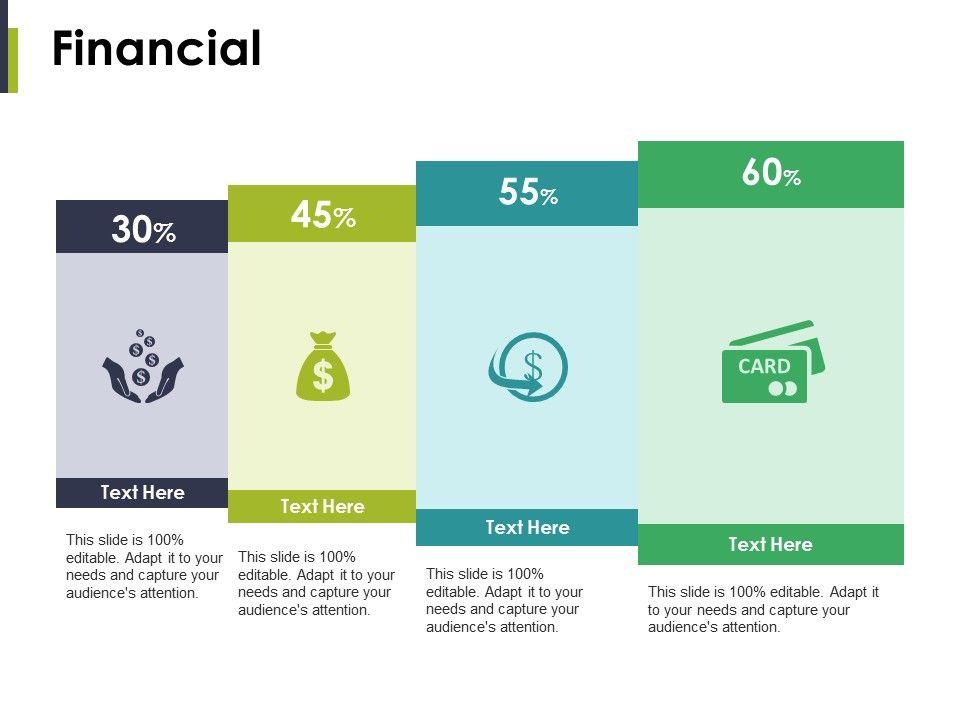 Financial

30%

Text Here

This slide is 100% editable. Adapt it to your needs and capture your audience's attention.

45%

$

Text Here

This slide is 100% editable. Adapt it to your needs and capture your audience's attention.

55%

$

Text Here

This slide is 100% editable. Adapt it to your needs and capture your audience's attention.

60%

CARD

Text Here

This slide is 100% editable. Adapt it to your needs and capture your audience's attention.